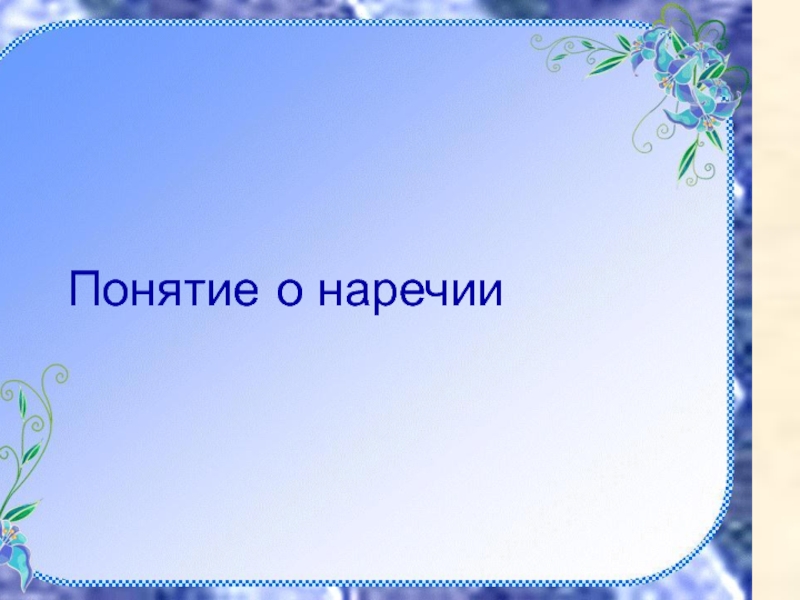 Понятие о наречии